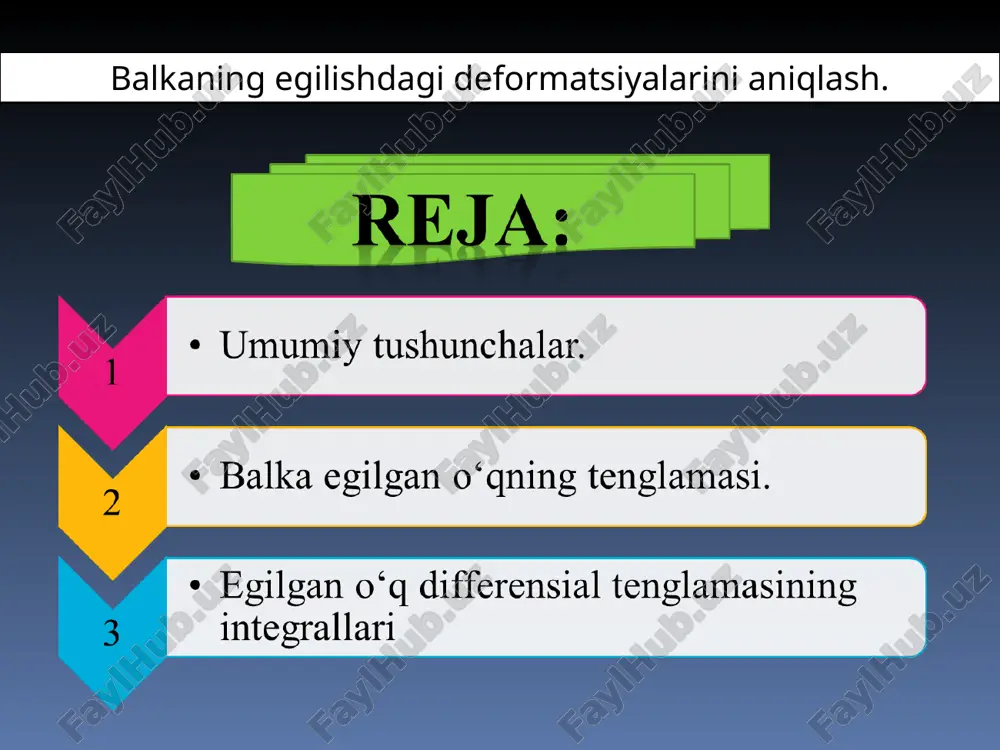 Balkaning egilishdagi deformatsiyalarini aniqlash.

REJA:

1
• Umumiy tushunchalar.

2
• Balka egilgan o‘qning tenglamasi.

3
• Egilgan o‘q differensial tenglamasining integrallari

FaylHub.uz